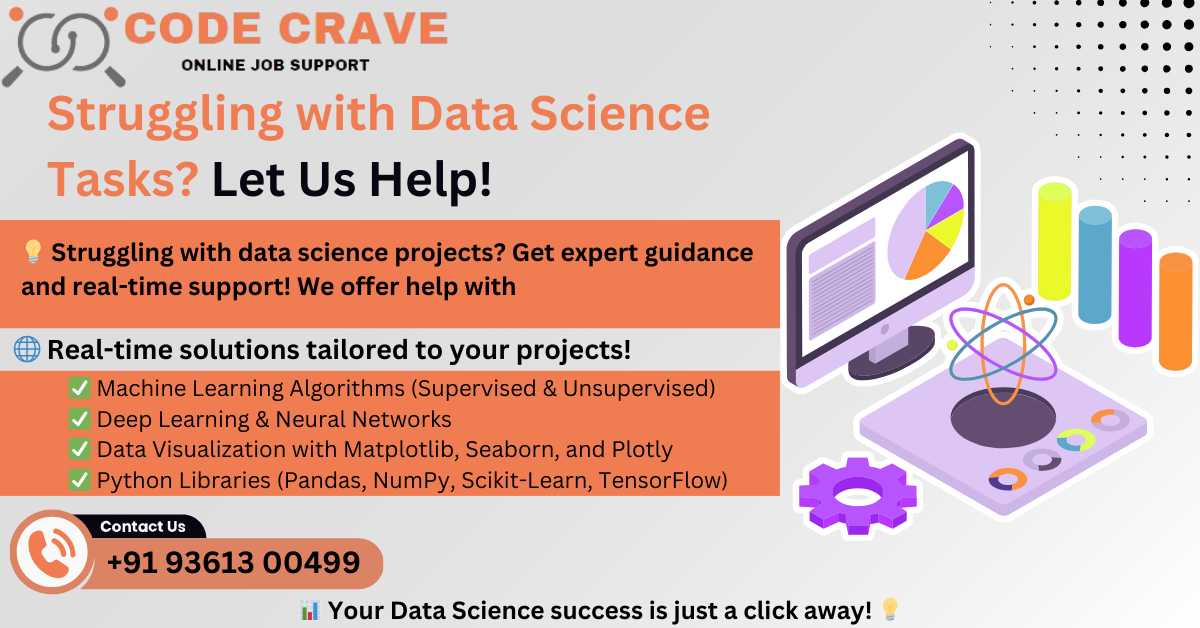 CODE CRAVE
ONLINE JOB SUPPORT

Struggling with Data Science Tasks? Let Us Help!

💡 Struggling with data science projects? Get expert guidance and real-time support! We offer help with

🌐 Real-time solutions tailored to your projects!

✅ Machine Learning Algorithms (Supervised & Unsupervised)
✅ Deep Learning & Neural Networks
✅ Data Visualization with Matplotlib, Seaborn, and Plotly
✅ Python Libraries (Pandas, NumPy, Scikit-Learn, TensorFlow)

Contact Us
+91 93613 00499

📊 Your Data Science success is just a click away! 💡